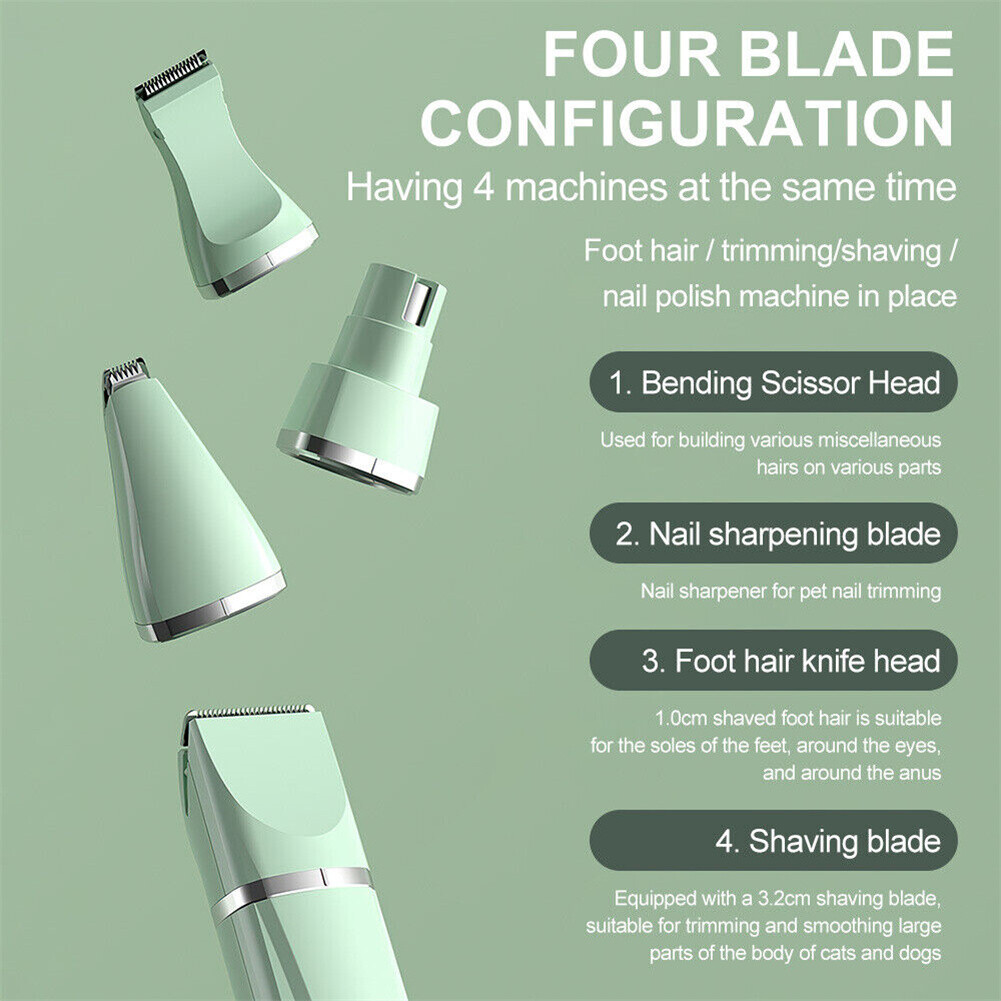 FOUR BLADE CONFIGURATION

Having 4 machines at the same time

Foot hair / trimming/shaving / nail polish machine in place

1. Bending Scissor Head

Used for building various miscellaneous hairs on various parts

2. Nail sharpening blade

Nail sharpener for pet nail trimming

3. Foot hair knife head

1.0cm shaved foot hair is suitable for the soles of the feet, around the eyes, and around the anus

4. Shaving blade

Equipped with a 3.2cm shaving blade, suitable for trimming and smoothing large parts of the body of cats and dogs